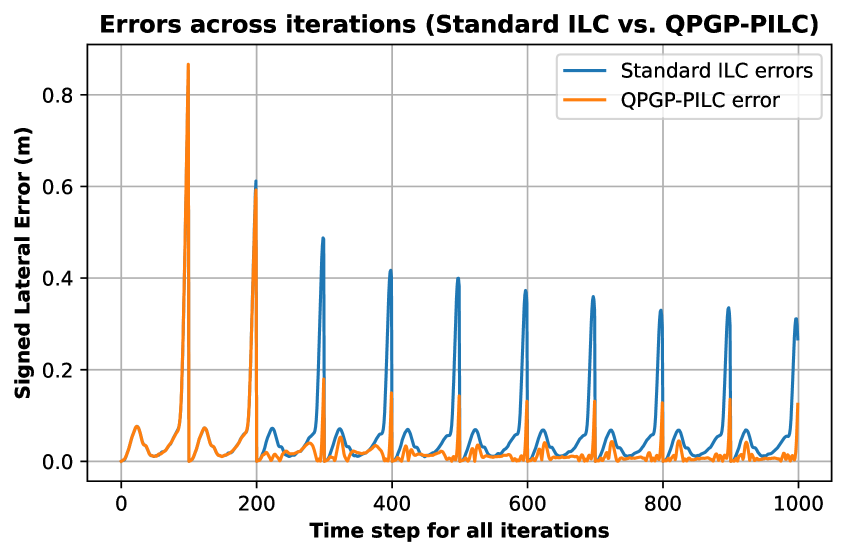 Errors across iterations (Standard ILC vs. QPGP-PILC)

Standard ILC errors
QPGP-PILC error

Signed Lateral Error (m)

0.8
0.6
0.4
0.2
0.0

0
200
400
600
800
1000

Time step for all iterations